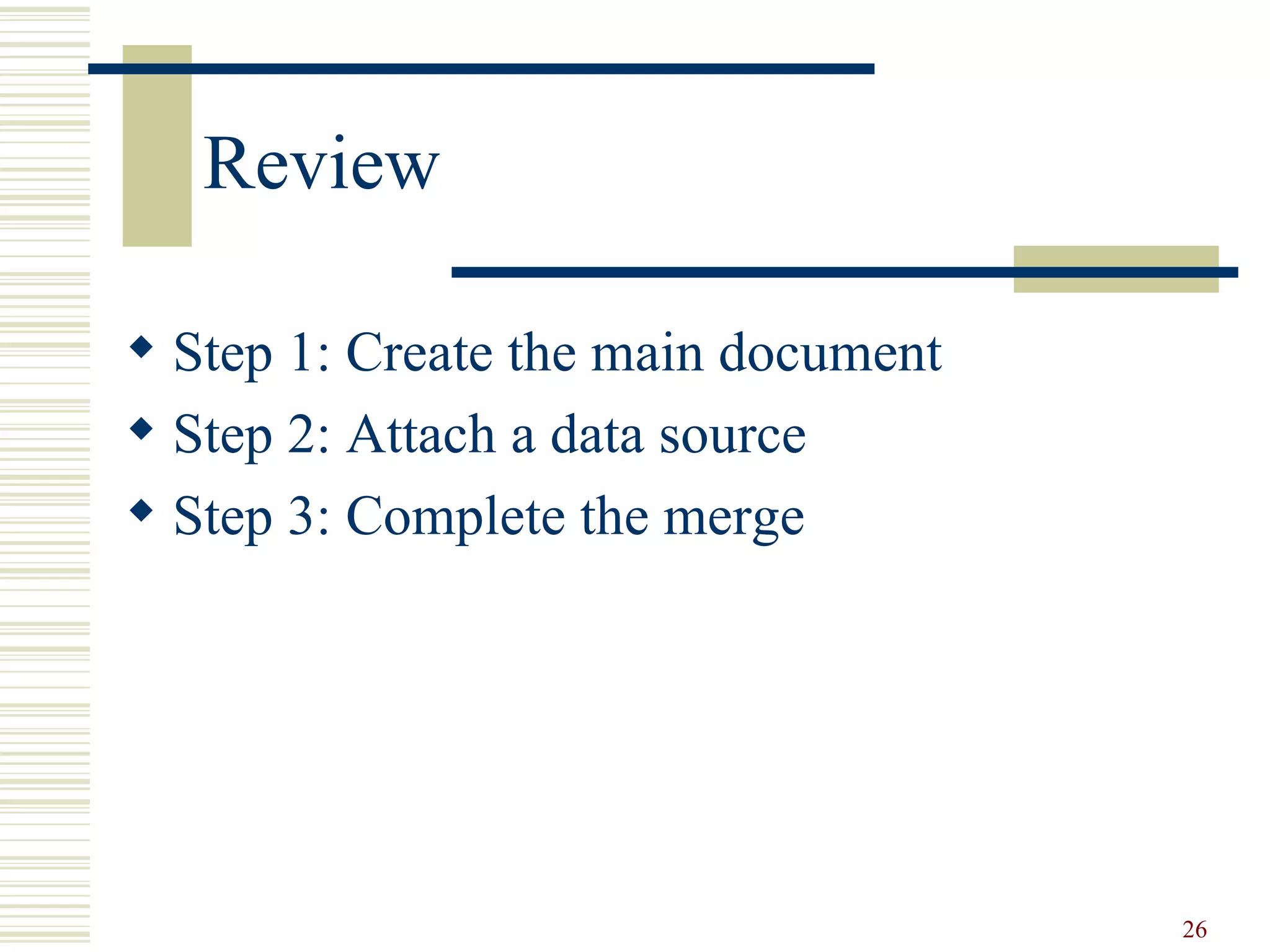 Review

◆ Step 1: Create the main document
◆ Step 2: Attach a data source
◆ Step 3: Complete the merge

26